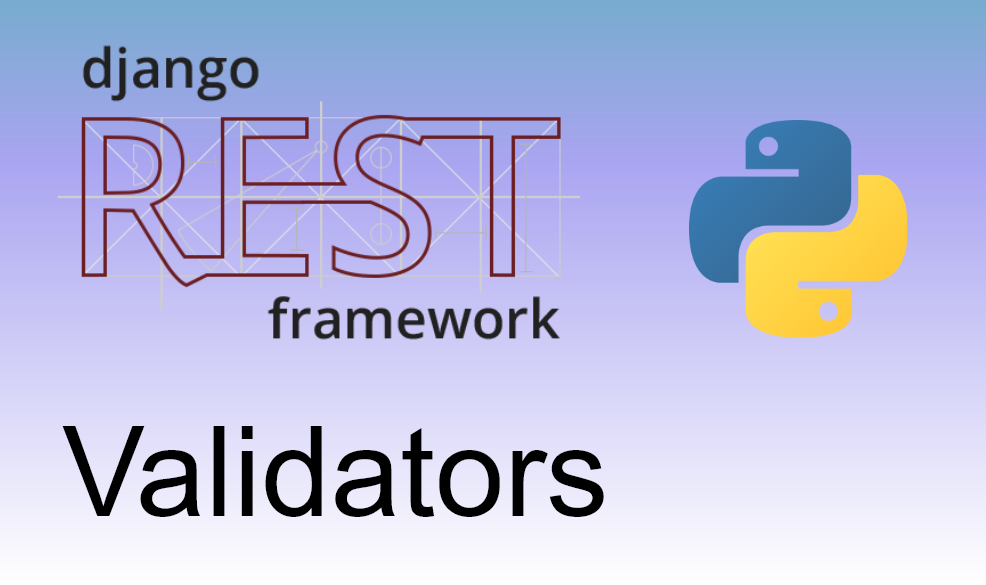 django
REST
framework

Validators